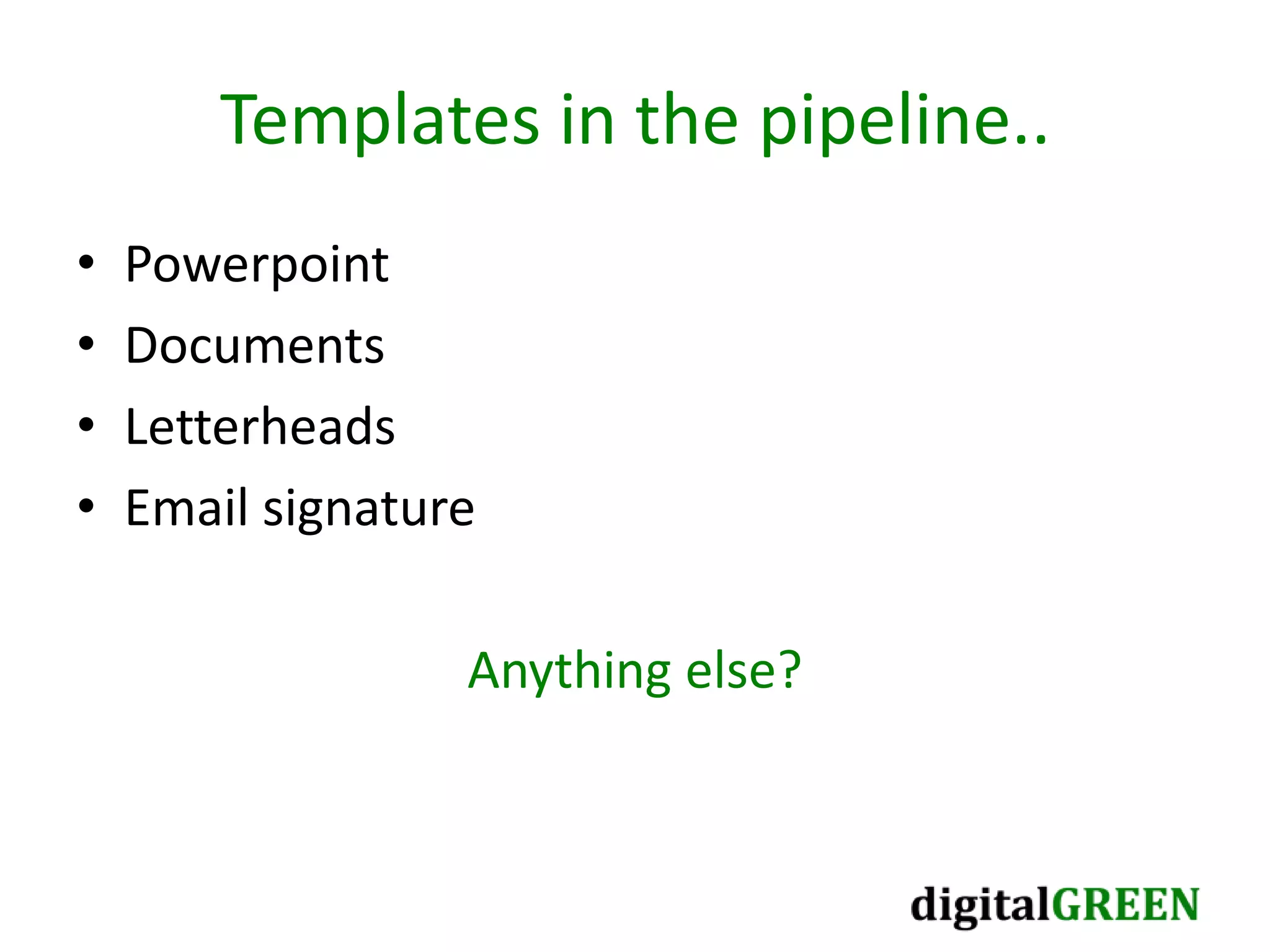 Templates in the pipeline..

• Powerpoint
• Documents
• Letterheads
• Email signature

Anything else?

digitalGREEN